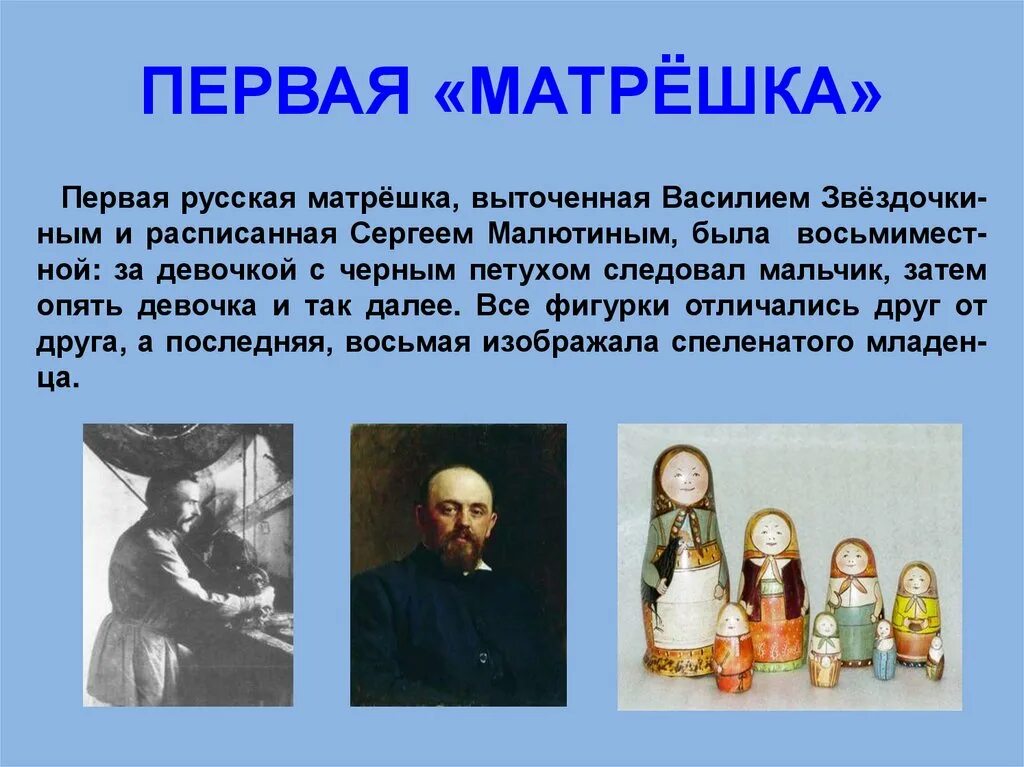 ПЕРВАЯ «МАТРЁШКА»

Первая русская матрёшка, выточенная Василием Звёздочкиным и расписанная Сергеем Малютиным, была восьмиместной: за девочкой с черным петухом следовал мальчик, затем опять девочка и так далее. Все фигурки отличались друг от друга, а последняя, восьмая изображала спеленатого младенца.